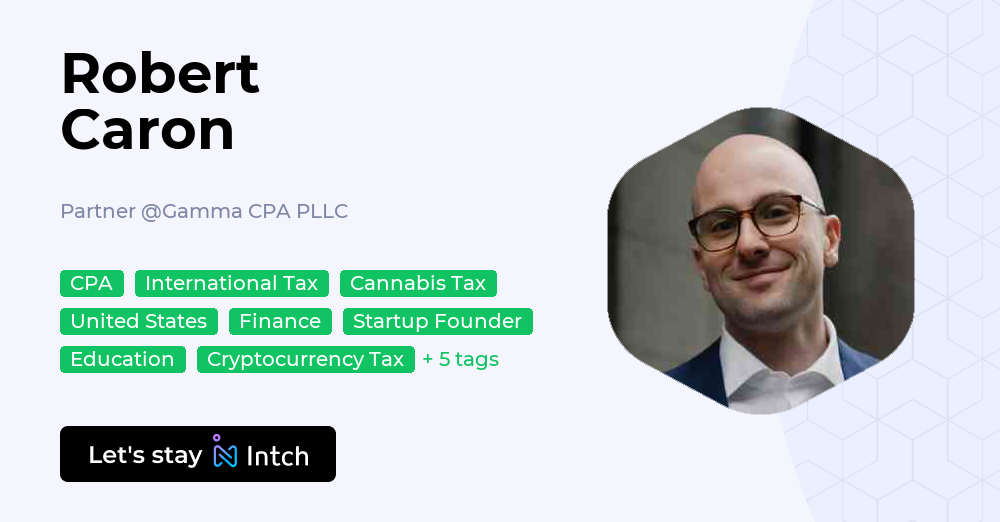 Robert Caron

Partner @Gamma CPA PLLC

CPA International Tax Cannabis Tax United States Finance Startup Founder Education Cryptocurrency Tax + 5 tags

Let's stay Intch